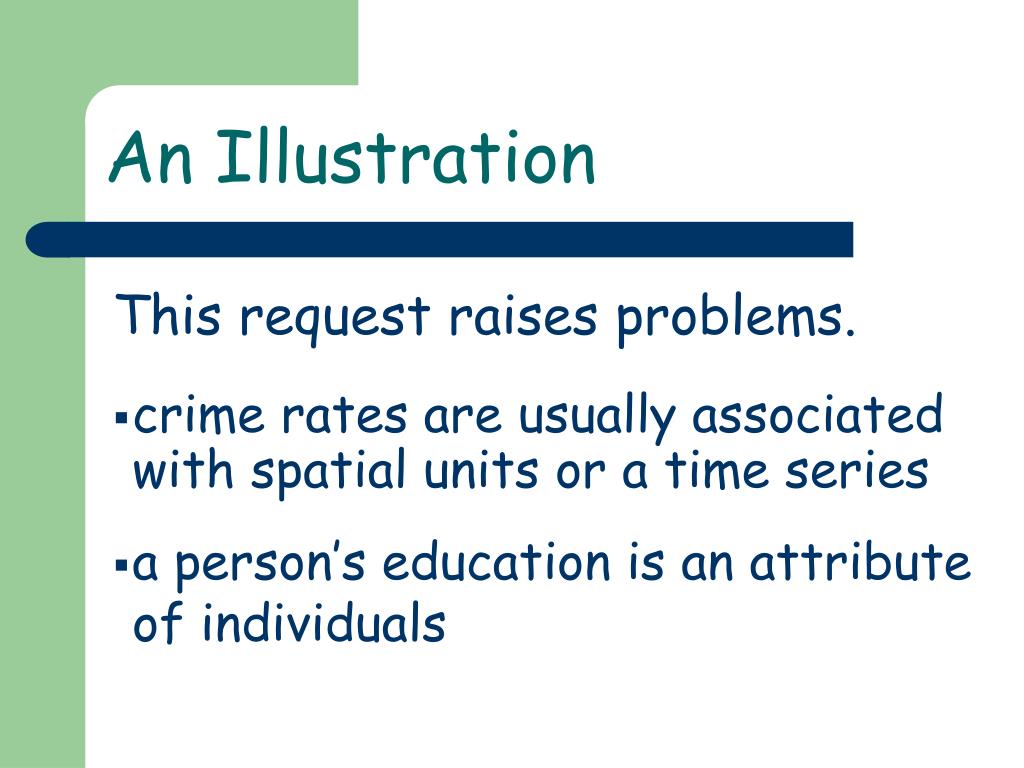 An Illustration

This request raises problems.

▪crime rates are usually associated with spatial units or a time series

▪a person’s education is an attribute of individuals